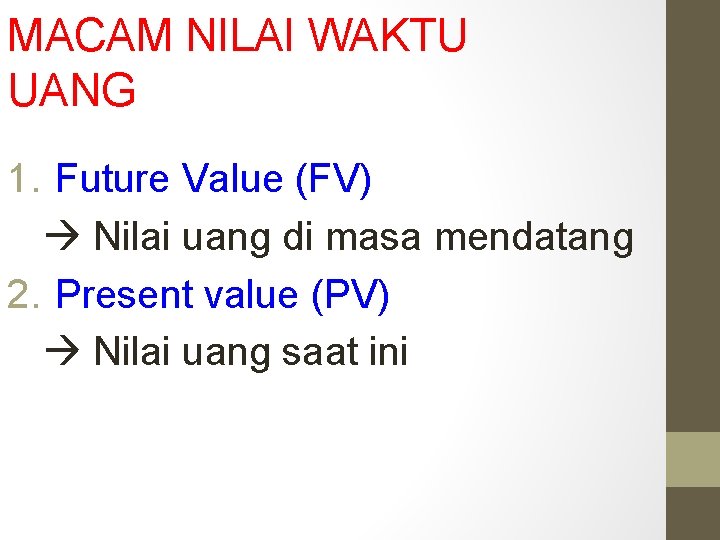 MACAM NILAI WAKTU UANG

1. Future Value (FV)
→ Nilai uang di masa mendatang
2. Present value (PV)
→ Nilai uang saat ini